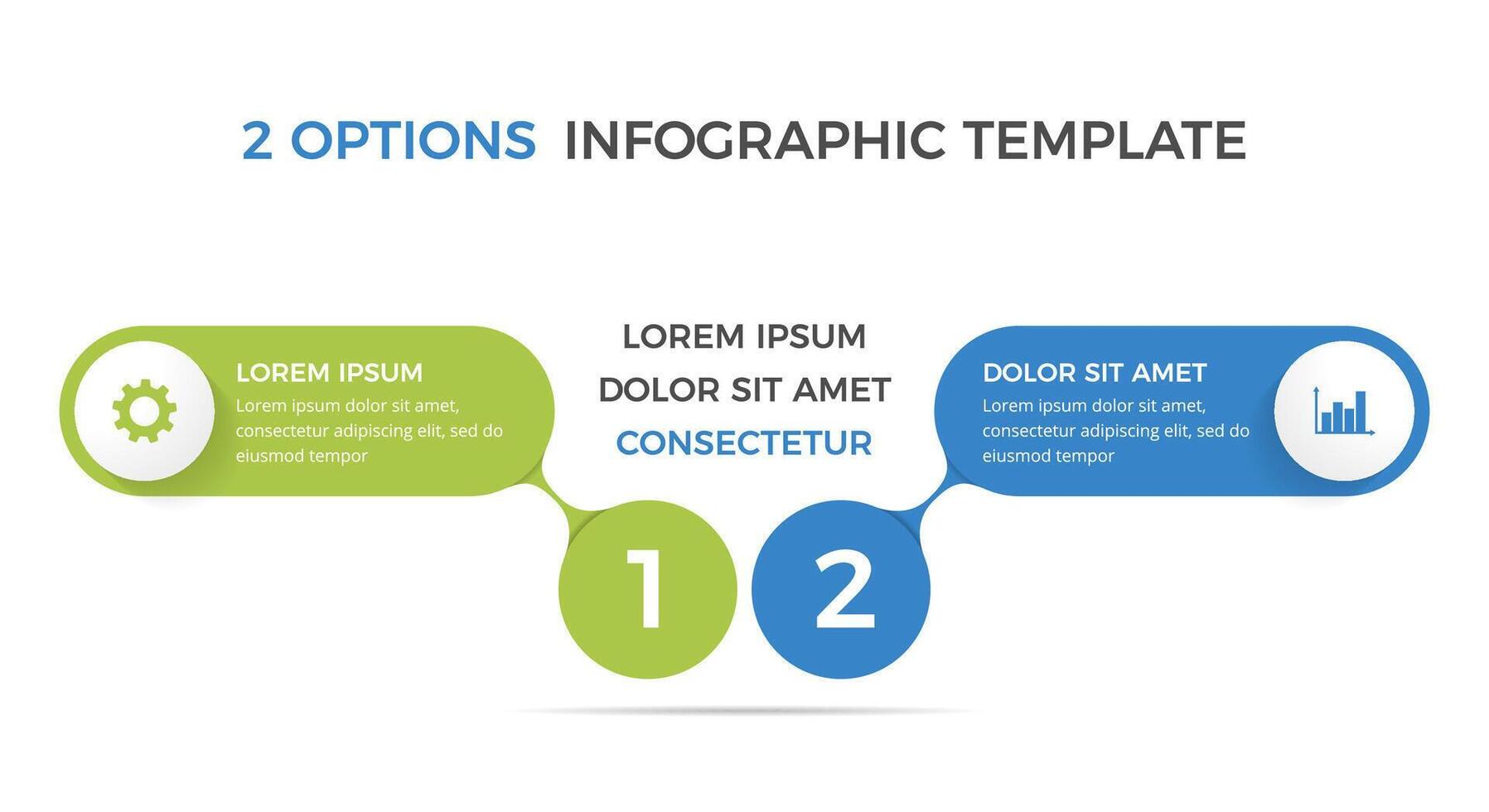 2 OPTIONS INFOGRAPHIC TEMPLATE

LOREM IPSUM
Lorem ipsum dolor sit amet, consectetur adipiscing elit, sed do eiusmod tempor

LOREM IPSUM
DOLOR SIT AMET
CONSECTETUR

DOLOR SIT AMET
Lorem ipsum dolor sit amet, consectetur adipiscing elit, sed do eiusmod tempor

1

2